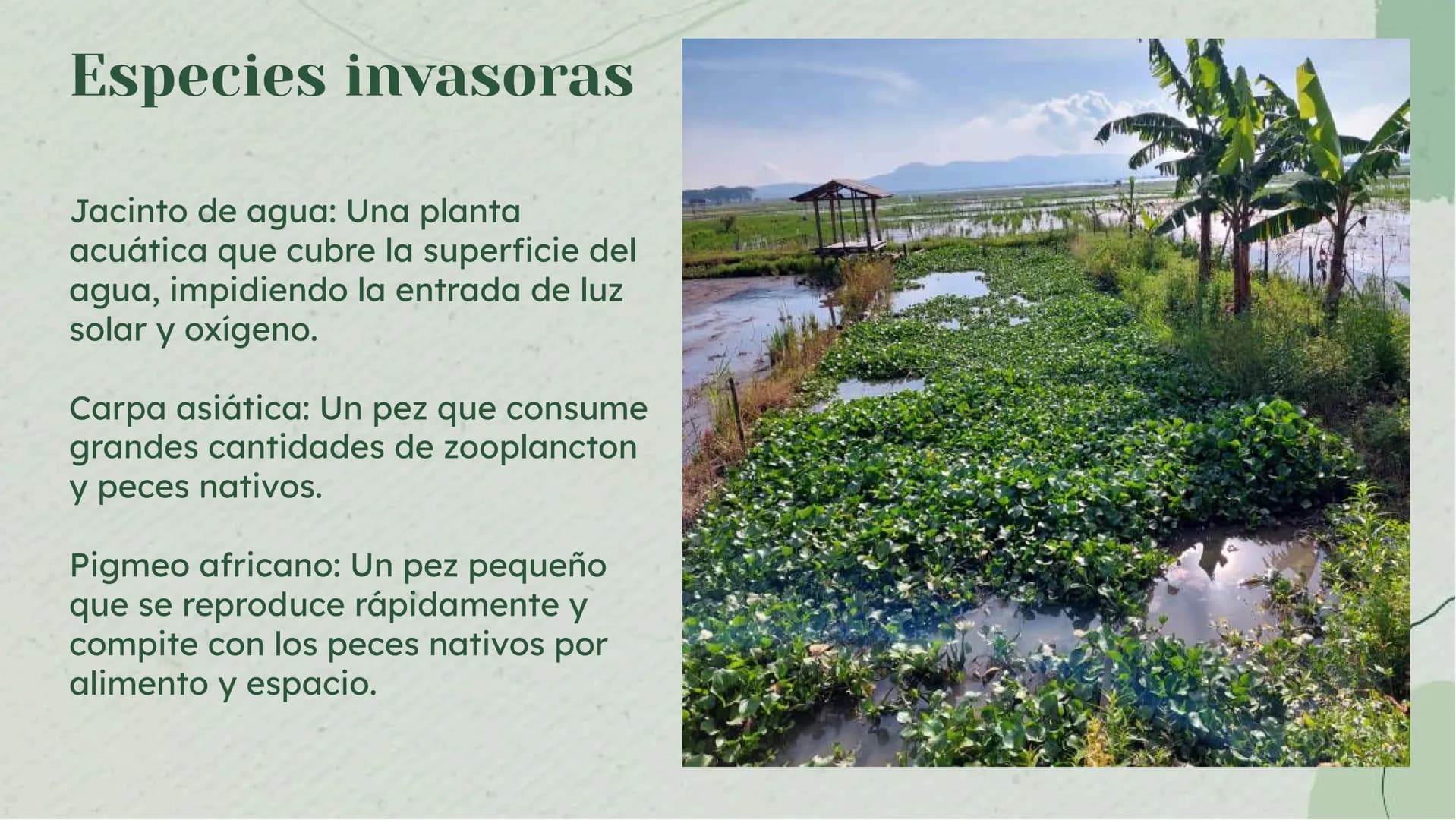 Especies invasoras

Jacinto de agua: Una planta acuática que cubre la superficie del agua, impidiendo la entrada de luz solar y oxígeno.

Carpa asiática: Un pez que consume grandes cantidades de zooplancton y peces nativos.

Pigmeo africano: Un pez pequeño que se reproduce rápidamente y compite con los peces nativos por alimento y espacio.